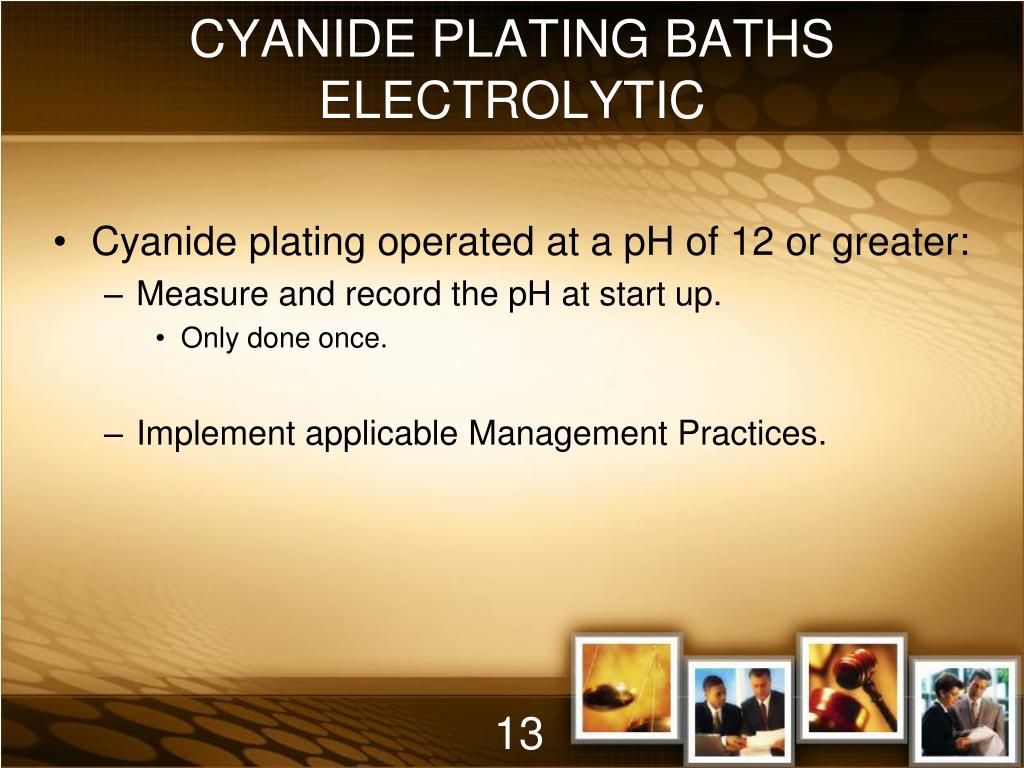 CYANIDE PLATING BATHS ELECTROLYTIC

• Cyanide plating operated at a pH of 12 or greater:
– Measure and record the pH at start up.
• Only done once.

– Implement applicable Management Practices.

13